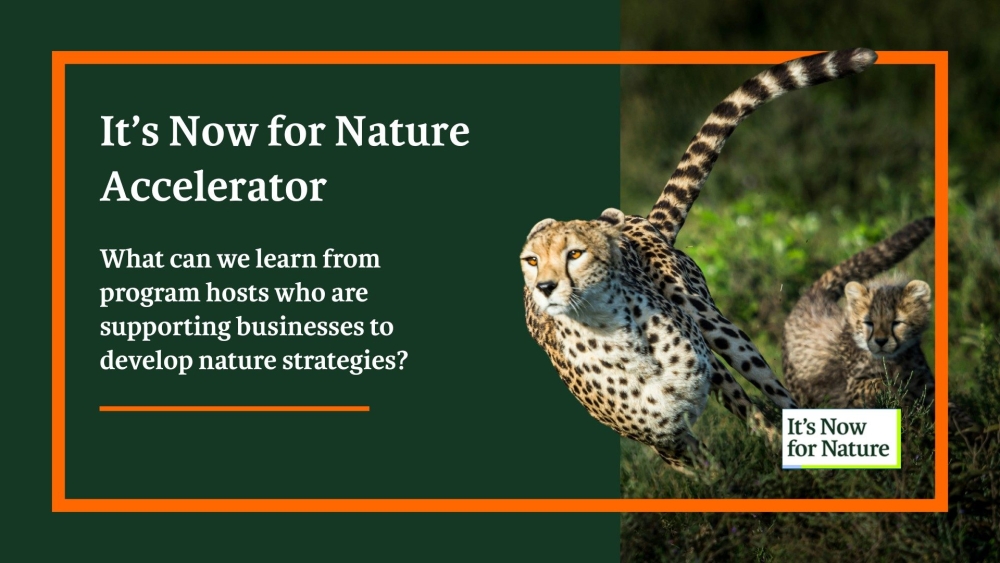 It’s Now for Nature Accelerator

What can we learn from program hosts who are supporting businesses to develop nature strategies?

It’s Now for Nature